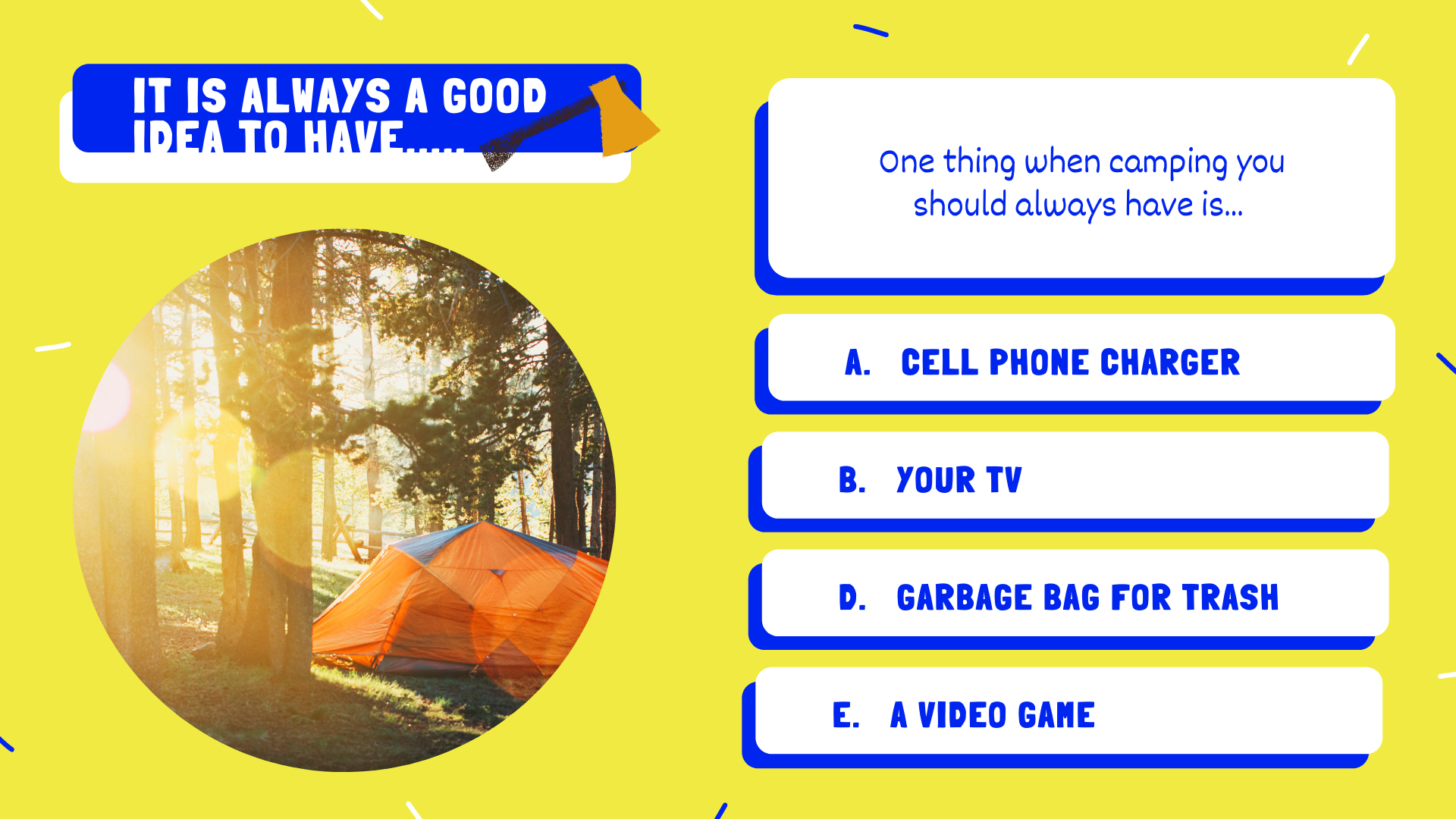 IT IS ALWAYS A GOOD IDEA TO HAVE.....

One thing when camping you should always have is...

A. CELL PHONE CHARGER

B. YOUR TV

D. GARBAGE BAG FOR TRASH

E. A VIDEO GAME